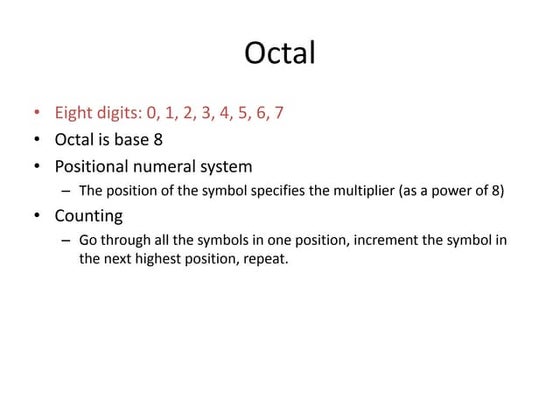 Octal

• Eight digits: 0, 1, 2, 3, 4, 5, 6, 7
• Octal is base 8
• Positional numeral system
– The position of the symbol specifies the multiplier (as a power of 8)
• Counting
– Go through all the symbols in one position, increment the symbol in the next highest position, repeat.